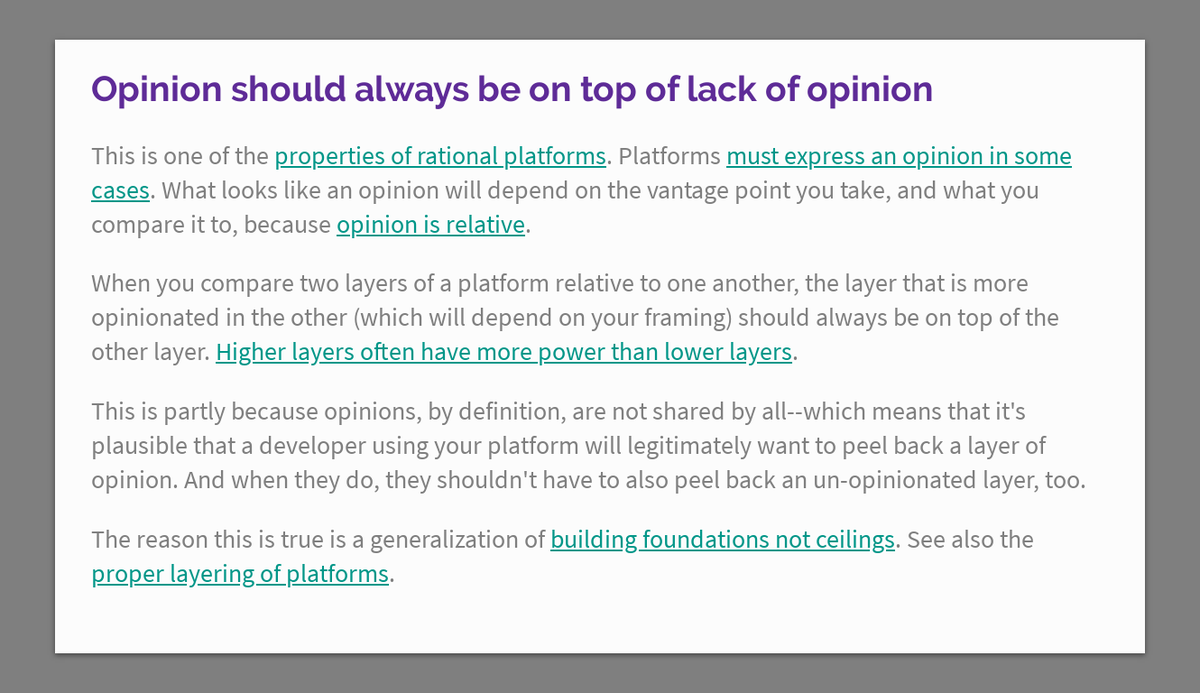 Opinion should always be on top of lack of opinion

This is one of the properties of rational platforms. Platforms must express an opinion in some cases. What looks like an opinion will depend on the vantage point you take, and what you compare it to, because opinion is relative.

When you compare two layers of a platform relative to one another, the layer that is more opinionated in the other (which will depend on your framing) should always be on top of the other layer. Higher layers often have more power than lower layers.

This is partly because opinions, by definition, are not shared by all--which means that it's plausible that a developer using your platform will legitimately want to peel back a layer of opinion. And when they do, they shouldn't have to also peel back an un-opinionated layer, too.

The reason this is true is a generalization of building foundations not ceilings. See also the proper layering of platforms.